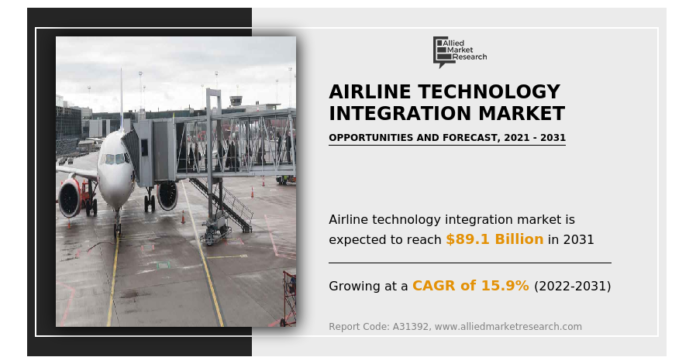 Allied Market Research

AIRLINE TECHNOLOGY INTEGRATION MARKET

OPPORTUNITIES AND FORECAST, 2021 - 2031

Airline technology integration market is expected to reach $89.1 Billion in 2031

Growing at a CAGR of 15.9% (2022-2031)

Report Code: A31392, www.alliedmarketresearch.com